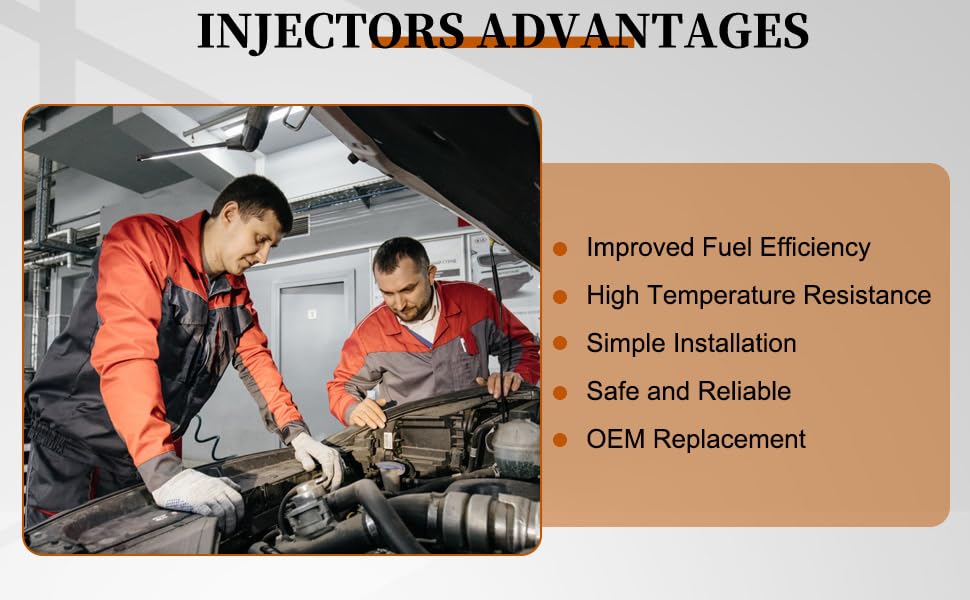 INJECTORS ADVANTAGES

- Improved Fuel Efficiency
- High Temperature Resistance
- Simple Installation
- Safe and Reliable
- OEM Replacement